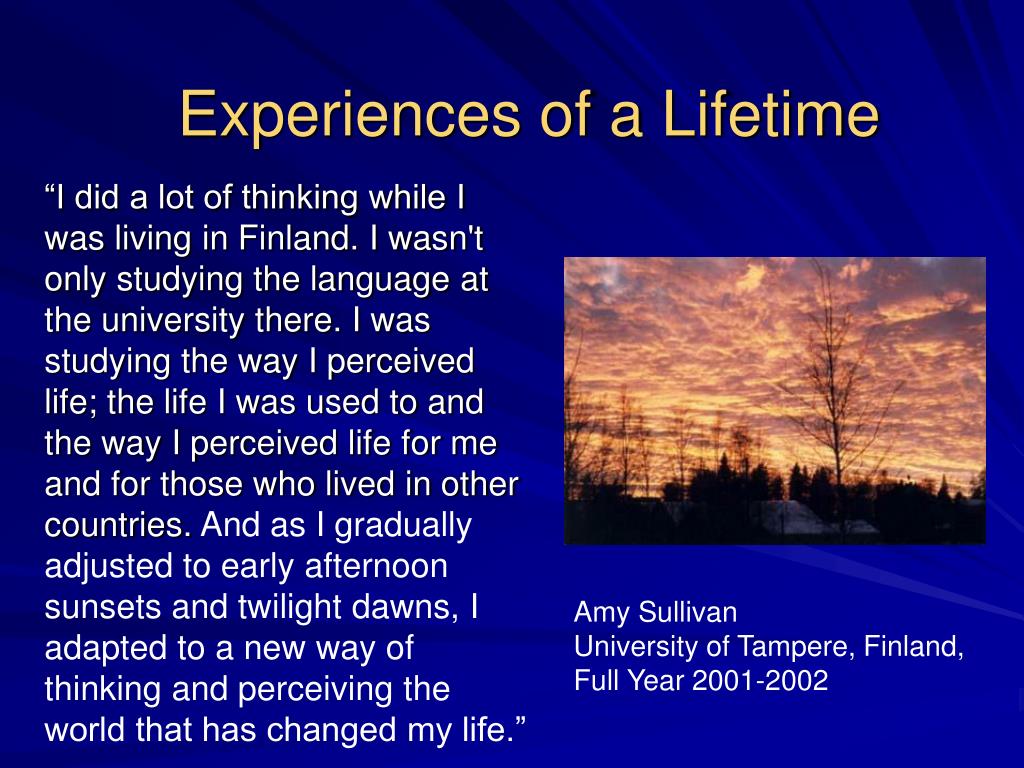 Experiences of a Lifetime

“I did a lot of thinking while I was living in Finland. I wasn't only studying the language at the university there. I was studying the way I perceived life; the life I was used to and the way I perceived life for me and for those who lived in other countries. And as I gradually adjusted to early afternoon sunsets and twilight dawns, I adapted to a new way of thinking and perceiving the world that has changed my life.”

Amy Sullivan
University of Tampere, Finland, Full Year 2001-2002